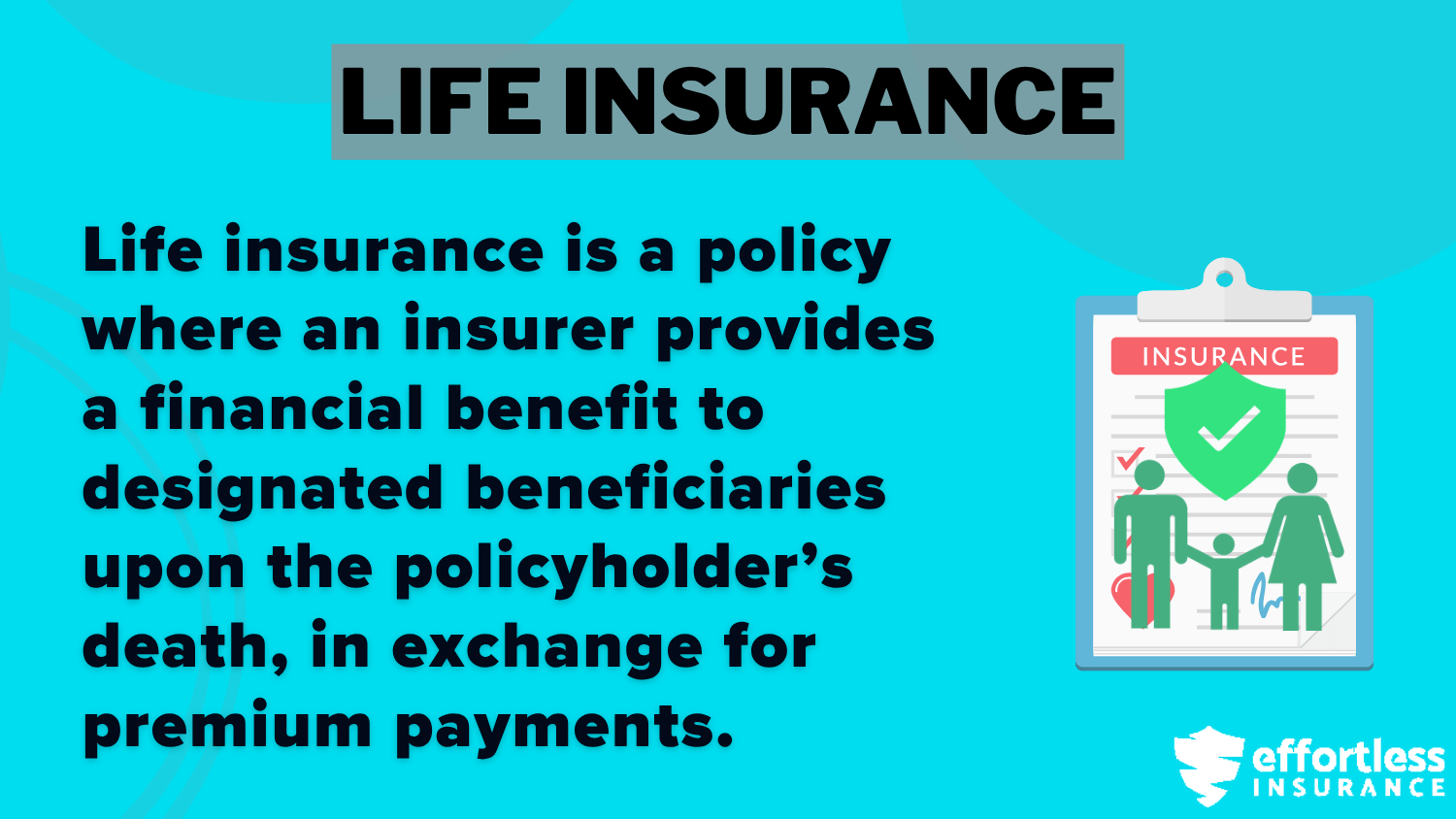 LIFE INSURANCE

Life insurance is a policy where an insurer provides a financial benefit to designated beneficiaries upon the policyholder's death, in exchange for premium payments.

INSURANCE

effortless
INSURANCE